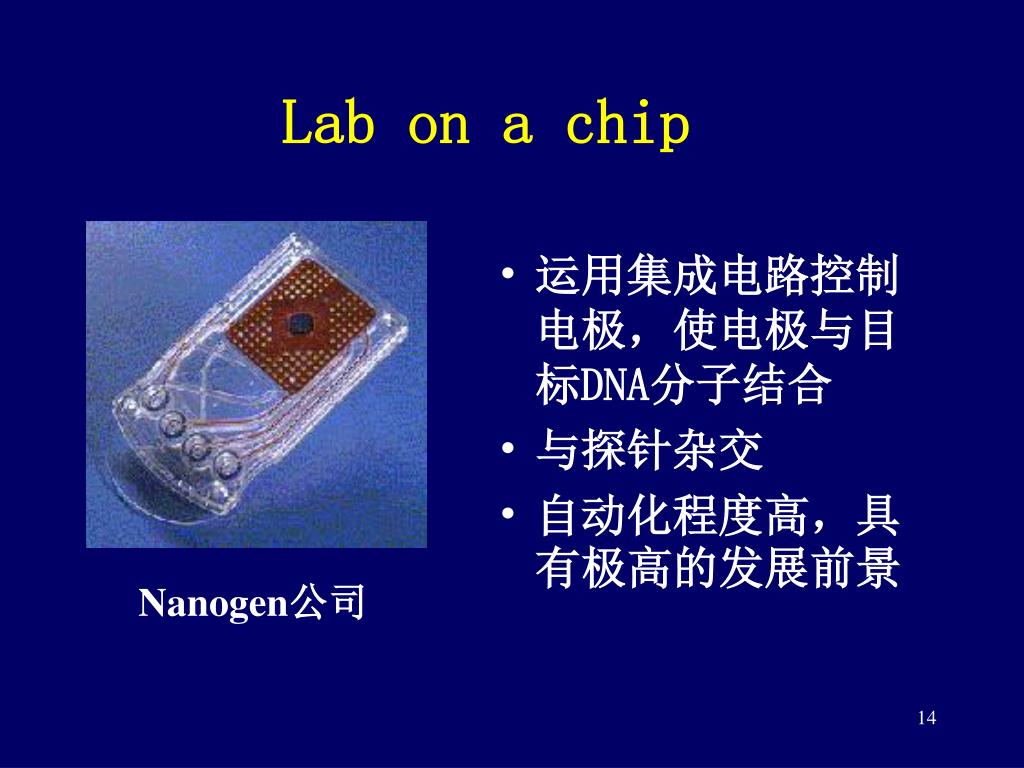 Lab on a chip

Nanogen公司

• 运用集成电路控制电极，使电极与目标DNA分子结合
• 与探针杂交
• 自动化程度高，具有极高的发展前景

14